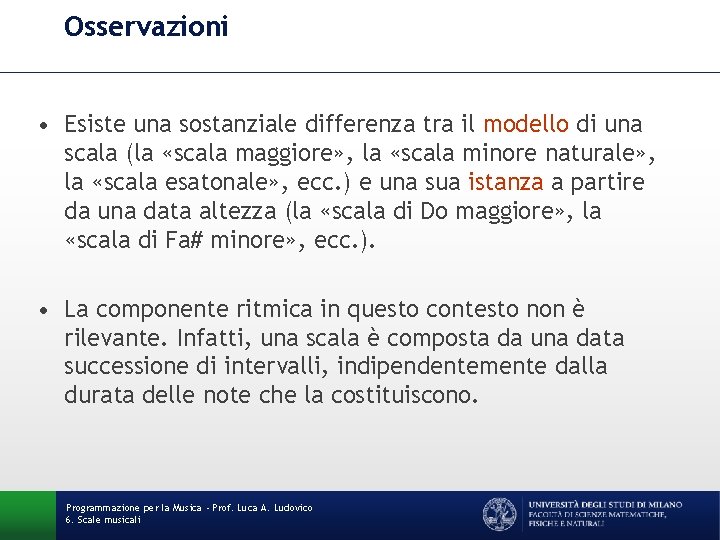 Osservazioni

• Esiste una sostanziale differenza tra il modello di una scala (la «scala maggiore», la «scala minore naturale», la «scala esatonale», ecc.) e una sua istanza a partire da una data altezza (la «scala di Do maggiore», la «scala di Fa# minore», ecc.).

• La componente ritmica in questo contesto non è rilevante. Infatti, una scala è composta da una data successione di intervalli, indipendentemente dalla durata delle note che la costituiscono.

Programmazione per la Musica - Prof. Luca A. Ludovico
6. Scale musicali

UNIVERSITÀ DEGLI STUDI DI MILANO
FACOLTÀ DI SCIENZE MATEMATICHE, FISICHE E NATURALI